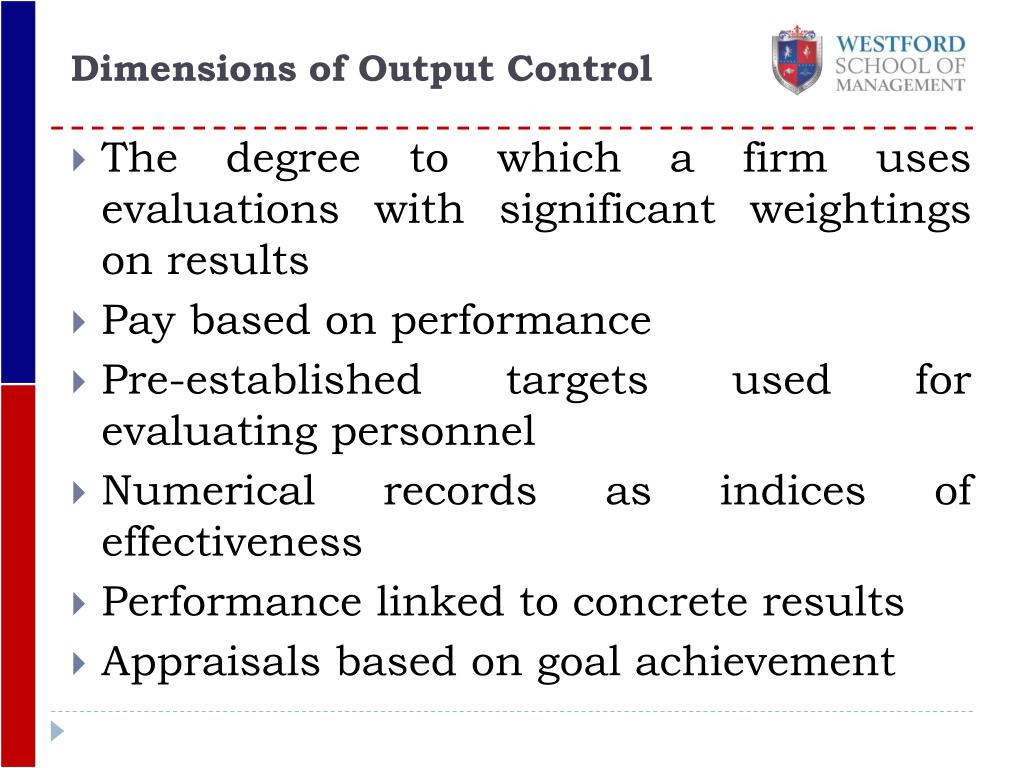 Dimensions of Output Control

WESTFORD SCHOOL OF MANAGEMENT

The degree to which a firm uses evaluations with significant weightings on results

Pay based on performance

Pre-established targets used for evaluating personnel

Numerical records as indices of effectiveness

Performance linked to concrete results

Appraisals based on goal achievement